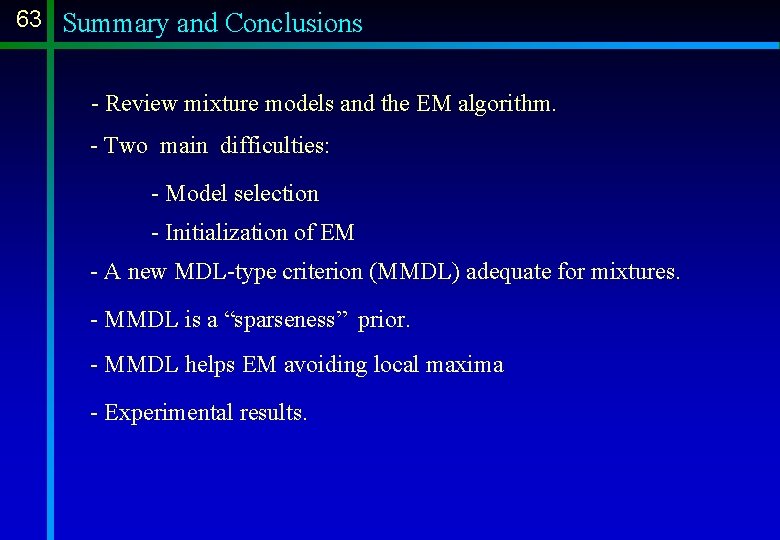 63 Summary and Conclusions

- Review mixture models and the EM algorithm.

- Two main difficulties:

- Model selection

- Initialization of EM

- A new MDL-type criterion (MMDL) adequate for mixtures.

- MMDL is a “sparseness” prior.

- MMDL helps EM avoiding local maxima

- Experimental results.